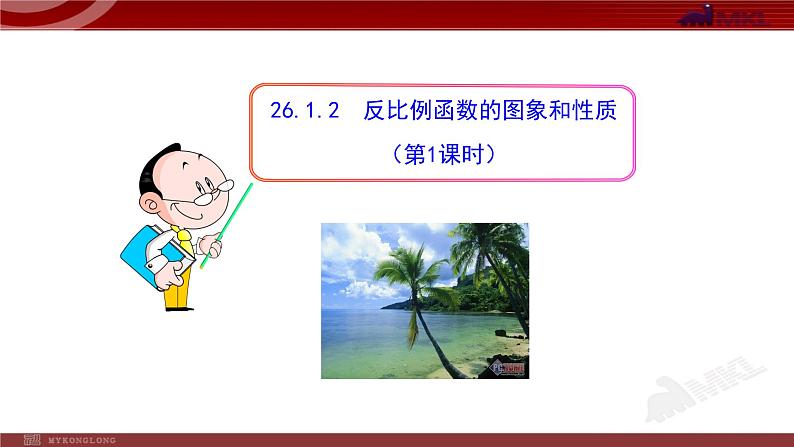 MKL

26.1.2 反比例函数的图象和性质

（第1课时）

MKL

MYKONGLONG